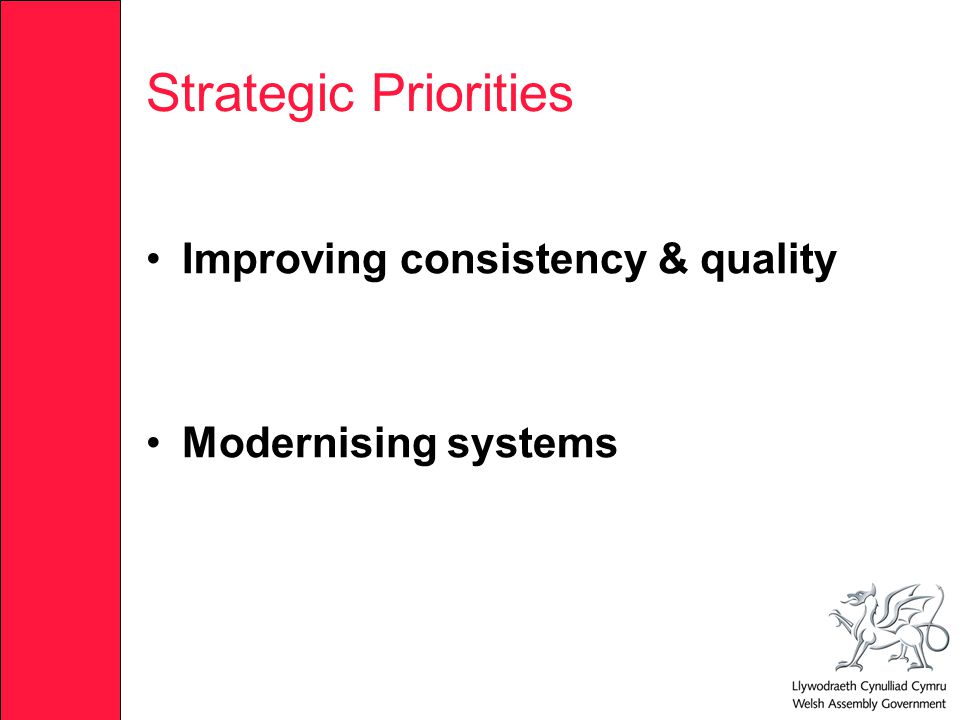 Strategic Priorities

• Improving consistency & quality

• Modernising systems

Llywodraeth Cynulliad Cymru
Welsh Assembly Government